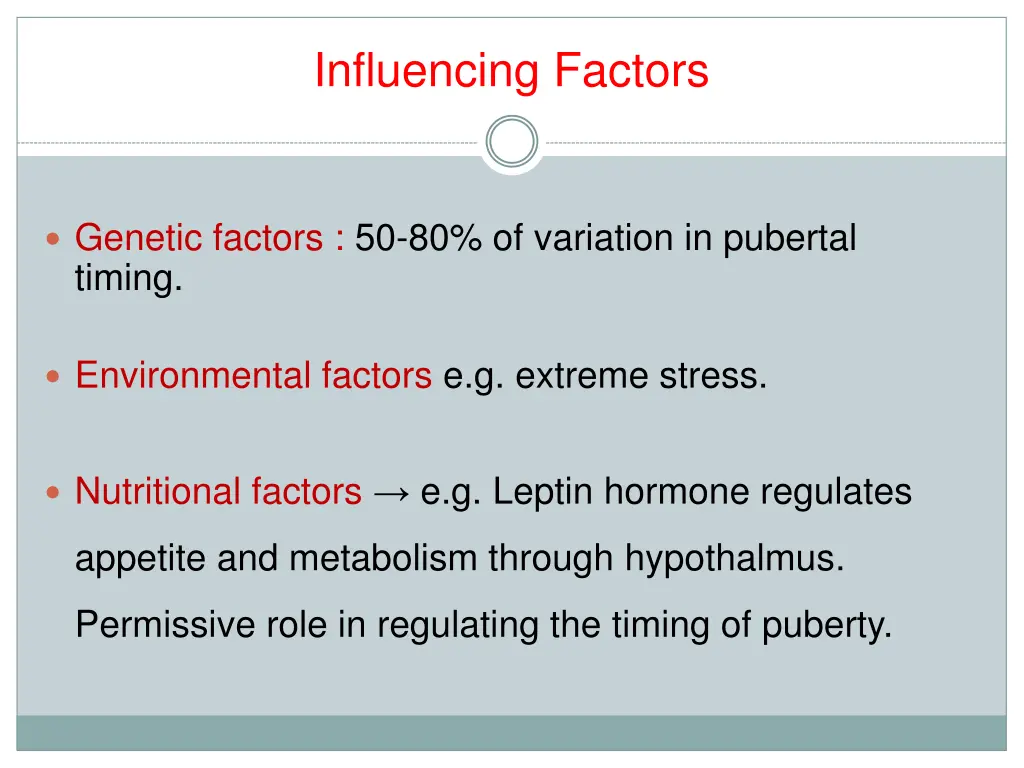 Influencing Factors

Genetic factors : 50-80% of variation in pubertal timing.

Environmental factors e.g. extreme stress.

Nutritional factors → e.g. Leptin hormone regulates appetite and metabolism through hypothalmus.

Permissive role in regulating the timing of puberty.